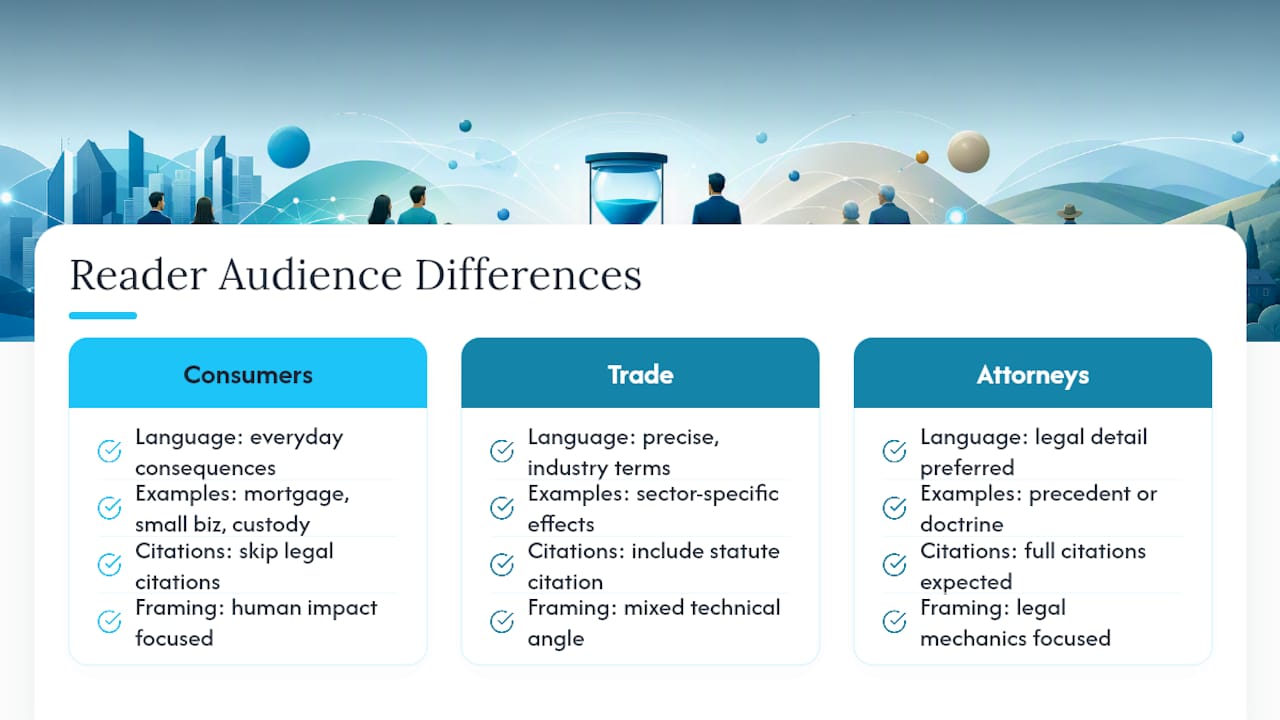 Reader Audience Differences

Consumers

Language: everyday consequences

Examples: mortgage, small biz, custody

Citations: skip legal citations

Framing: human impact focused

Trade

Language: precise, industry terms

Examples: sector-specific effects

Citations: include statute citation

Framing: mixed technical angle

Attorneys

Language: legal detail preferred

Examples: precedent or doctrine

Citations: full citations expected

Framing: legal mechanics focused